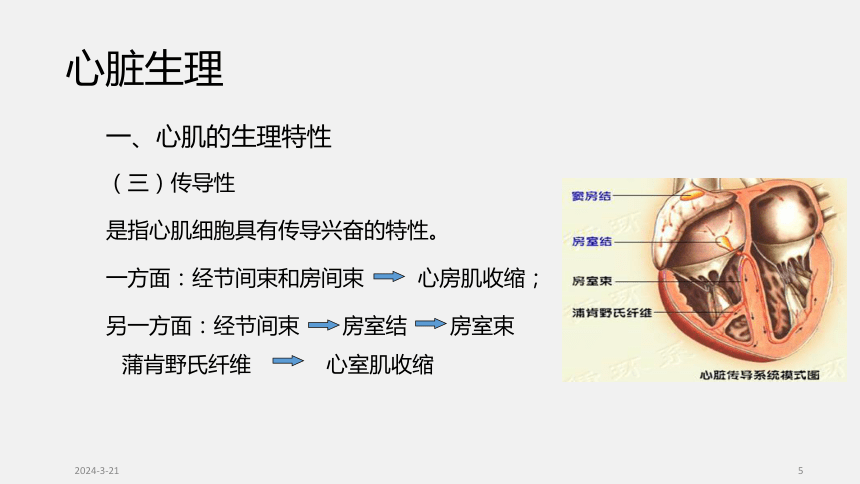 心脏生理

一、心肌的生理特性

（三）传导性

是指心肌细胞具有传导兴奋的特性。

一方面：经节间束和房间束 → 心房肌收缩；

另一方面：经节间束 → 房室结 → 房室束

蒲肯野氏纤维 → 心室肌收缩

窦房结

房室结

房室束

蒲肯野氏纤维

心脏传导系统模式图

2024-3-21

5